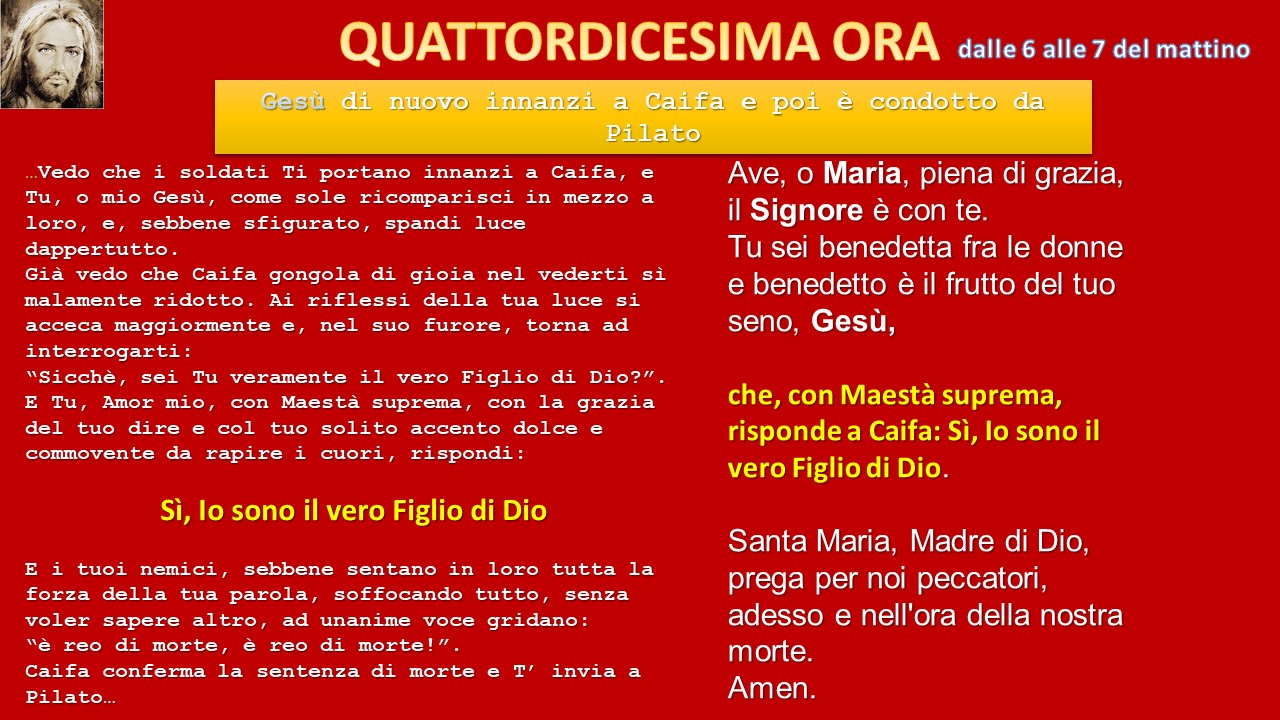 QUATTORDICESIMA ORA dalle 6 alle 7 del mattino

Gesù di nuovo innanzi a Caifa e poi è condotto da Pilato

…Vedo che i soldati Ti portano innanzi a Caifa, e Tu, o mio Gesù, come sole ricomparisci in mezzo a loro, e, sebbene sfigurato, spandi luce dappertutto.
Già vedo che Caifa gongola di gioia nel vederti sì malamente ridotto. Ai riflessi della tua luce si acceca maggiormente e, nel suo furore, torna ad interrogarti:
“Sicchè, sei Tu veramente il vero Figlio di Dio?”.
E Tu, Amor mio, con Maestà suprema, con la grazia del tuo dire e col tuo solito accento dolce e commovente da rapire i cuori, rispondi:

Sì, Io sono il vero Figlio di Dio

E i tuoi nemici, sebbene sentano in loro tutta la forza della tua parola, soffocando tutto, senza voler sapere altro, ad unanime voce gridano:
“è reo di morte, è reo di morte!”.
Caifa conferma la sentenza di morte e T’ invia a Pilato…

Ave, o Maria, piena di grazia, il Signore è con te.
Tu sei benedetta fra le donne e benedetto è il frutto del tuo seno, Gesù,

che, con Maestà suprema, risponde a Caifa: Sì, Io sono il vero Figlio di Dio.

Santa Maria, Madre di Dio, prega per noi peccatori, adesso e nell'ora della nostra morte.
Amen.